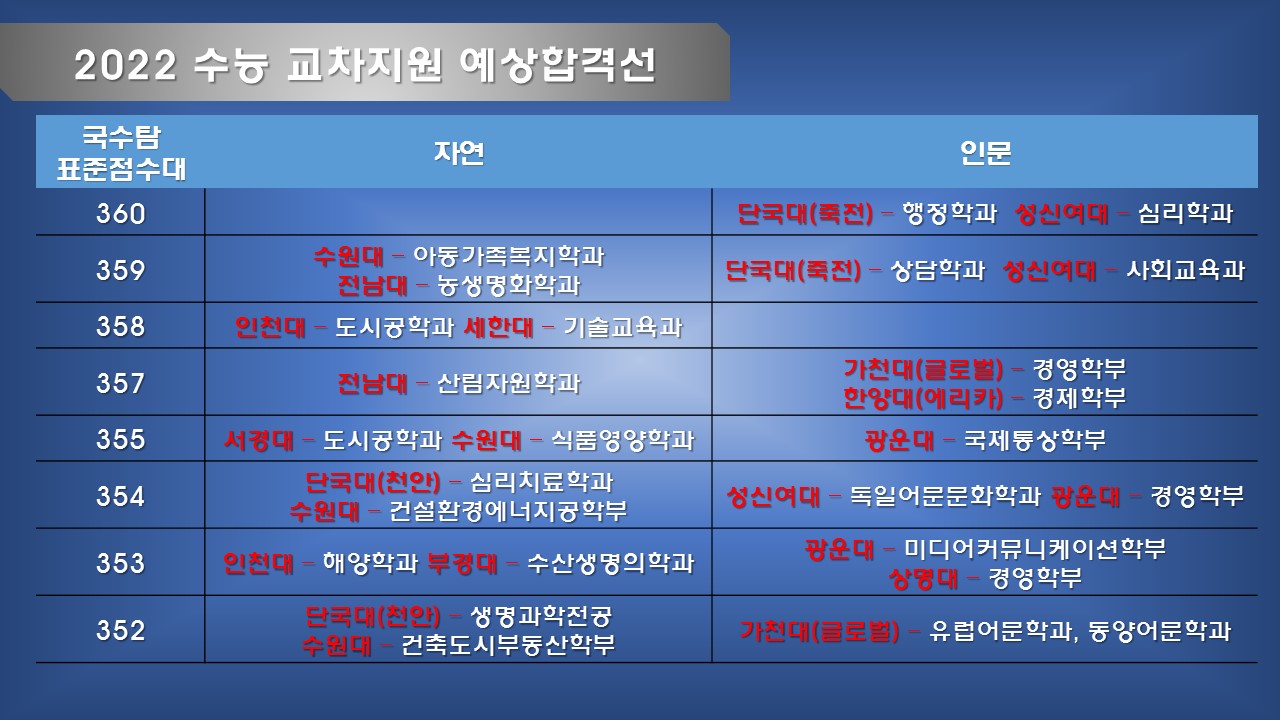 2022 수능 교차지원 예상합격선

| 국수탐 표준점수대 | 자연 | 인문 |
|---|---|---|
| 360 | | 단국대(죽전) – 행정학과 성신여대 – 심리학과 |
| 359 | 수원대 – 아동가족복지학과 전남대 – 농생명화학과 | 단국대(죽전) – 상담학과 성신여대 – 사회교육과 |
| 358 | 인천대 – 도시공학과 세한대 – 기술교육과 | |
| 357 | 전남대 – 산림자원학과 | 가천대(글로벌) – 경영학부 한양대(에리카) – 경제학부 |
| 355 | 서경대 – 도시공학과 수원대 – 식품영양학과 | 광운대 – 국제통상학부 |
| 354 | 단국대(천안) – 심리치료학과 수원대 – 건설환경에너지공학부 | 성신여대 – 독일어문문화학과 광운대 – 경영학부 |
| 353 | 인천대 – 해양학과 부경대 – 수산생명의학과 | 광운대 – 미디어커뮤니케이션학부 상명대 – 경영학부 |
| 352 | 단국대(천안) – 생명과학전공 수원대 – 건축도시부동산학부 | 가천대(글로벌) – 유럽어문학과, 동양어문학과 |